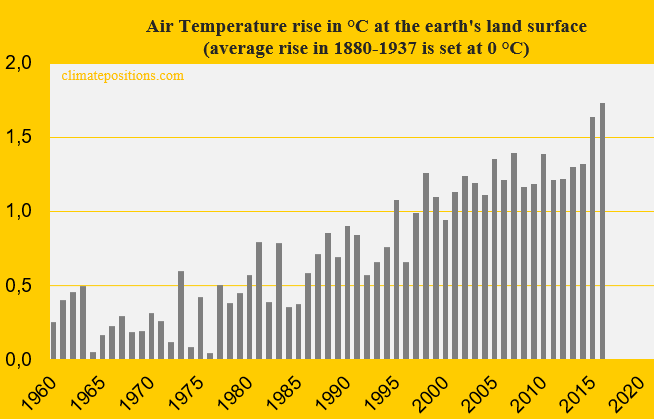 Air Temperature rise in °C at the earth's land surface
(average rise in 1880-1937 is set at 0 °C)

climatepositions.com

2,0
1,5
1,0
0,5
0,0

1960
1965
1970
1975
1980
1985
1990
1995
2000
2005
2010
2015
2020